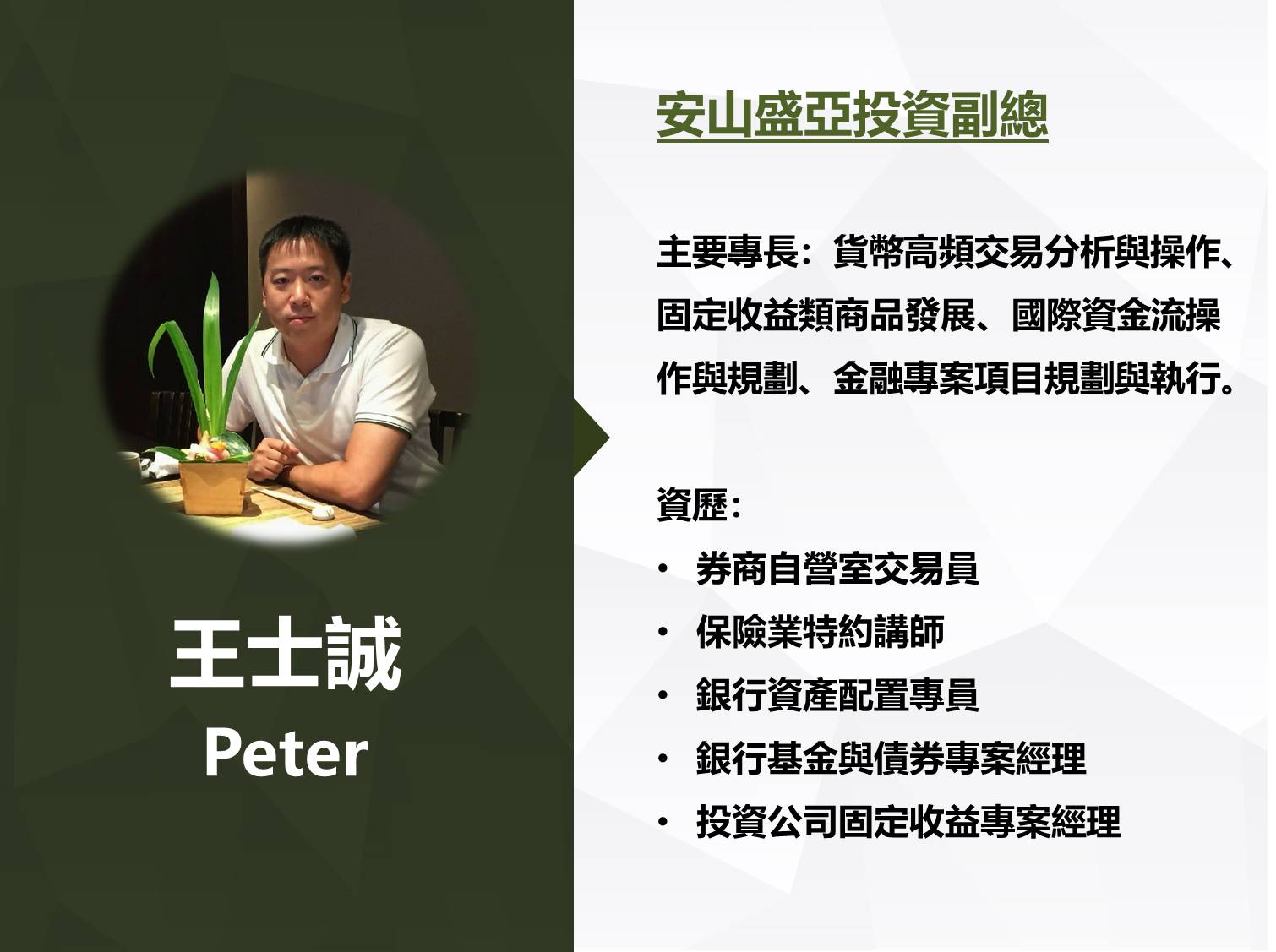 王士誠
Peter

安山盛亞投資副總

主要專長：貨幣高頻交易分析與操作、固定收益類商品發展、國際資金流操作與規劃、金融專案項目規劃與執行。

資歷：
• 券商自營室交易員
• 保險業特約講師
• 銀行資產配置專員
• 銀行基金與債券專案經理
• 投資公司固定收益專案經理